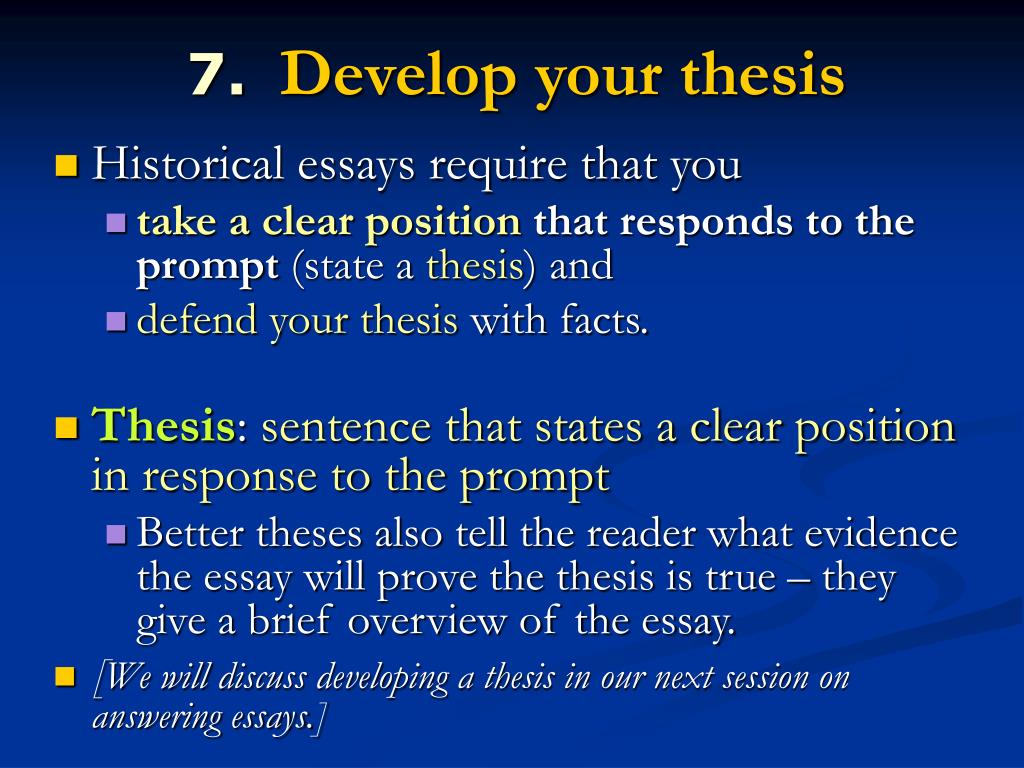 7. Develop your thesis

Historical essays require that you

take a clear position that responds to the prompt (state a thesis) and

defend your thesis with facts.

Thesis: sentence that states a clear position in response to the prompt

Better theses also tell the reader what evidence the essay will prove the thesis is true – they give a brief overview of the essay.

[We will discuss developing a thesis in our next session on answering essays.]